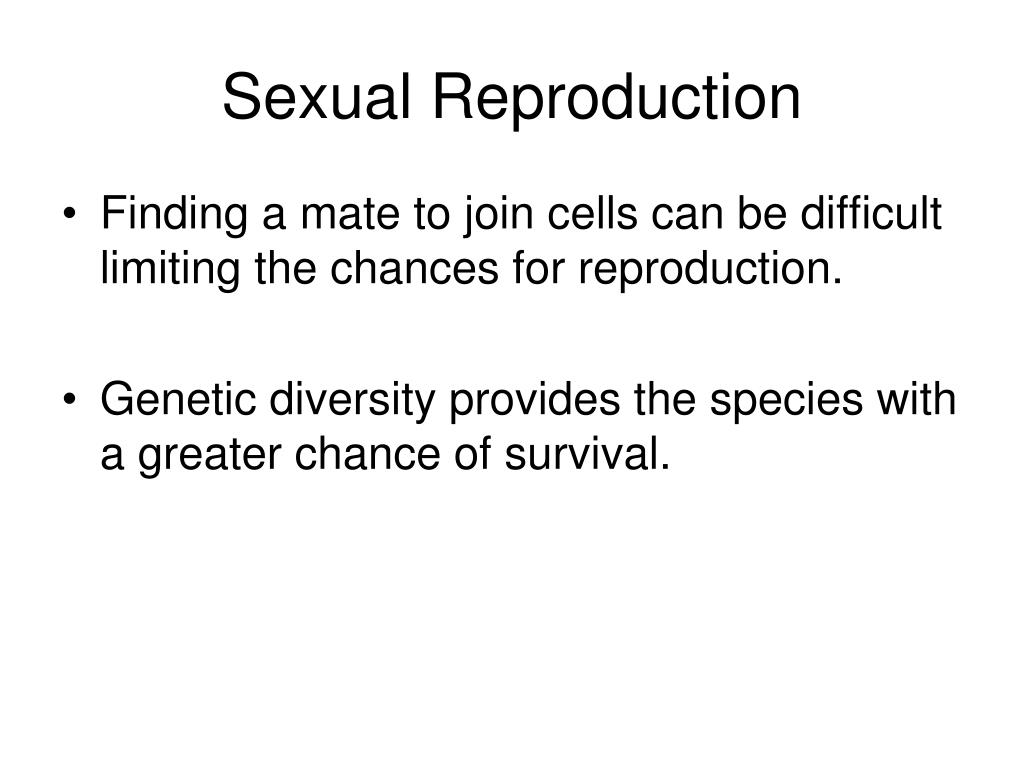 Sexual Reproduction

• Finding a mate to join cells can be difficult limiting the chances for reproduction.

• Genetic diversity provides the species with a greater chance of survival.